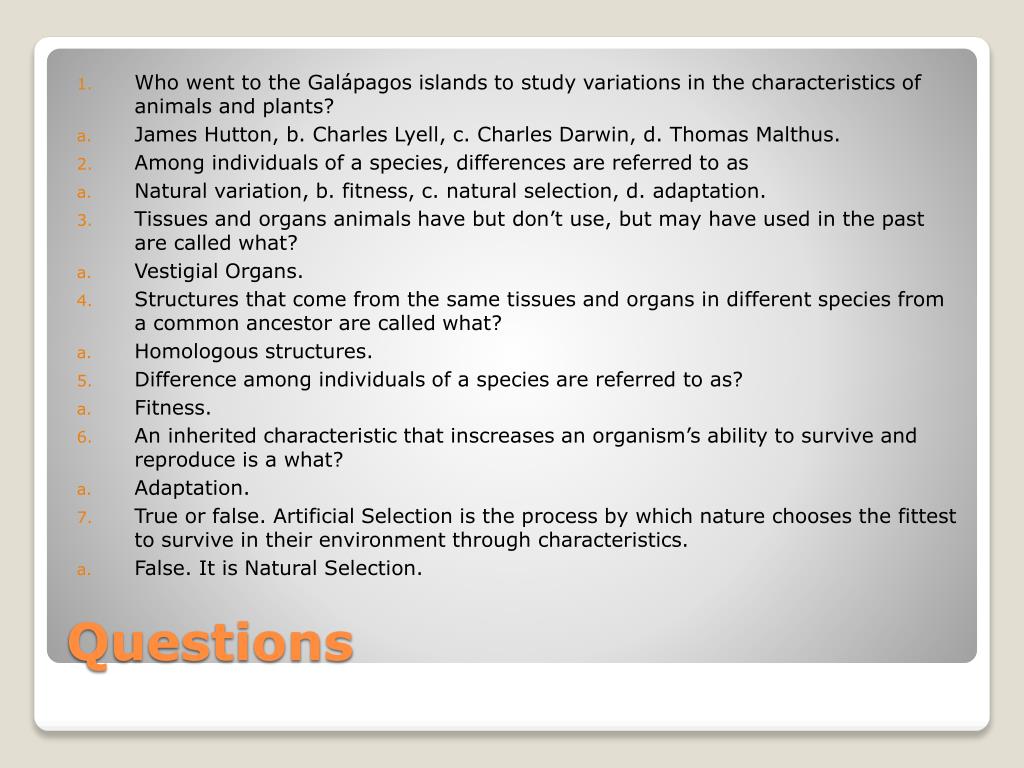 1. Who went to the Galápagos islands to study variations in the characteristics of animals and plants?
a. James Hutton, b. Charles Lyell, c. Charles Darwin, d. Thomas Malthus.
2. Among individuals of a species, differences are referred to as
a. Natural variation, b. fitness, c. natural selection, d. adaptation.
3. Tissues and organs animals have but don't use, but may have used in the past are called what?
a. Vestigial Organs.
4. Structures that come from the same tissues and organs in different species from a common ancestor are called what?
a. Homologous structures.
5. Difference among individuals of a species are referred to as?
a. Fitness.
6. An inherited characteristic that inscreases an organism's ability to survive and reproduce is a what?
a. Adaptation.
7. True or false. Artificial Selection is the process by which nature chooses the fittest to survive in their environment through characteristics.
a. False. It is Natural Selection.

Questions